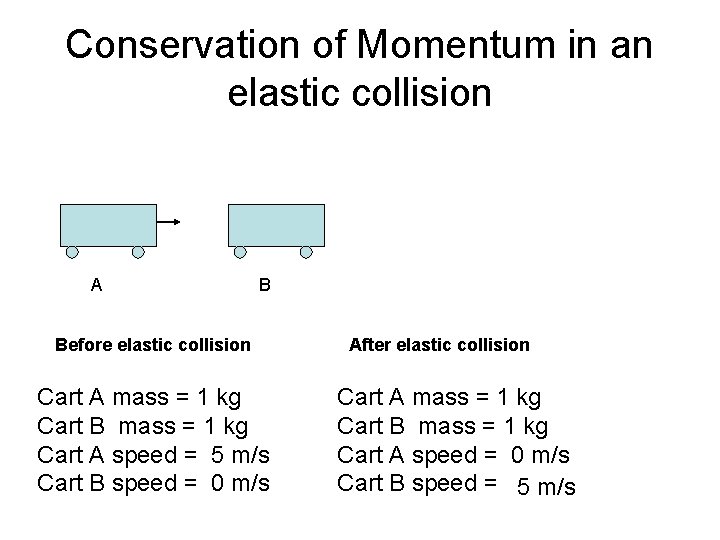 Conservation of Momentum in an elastic collision

A

B

Before elastic collision

Cart A mass = 1 kg
Cart B mass = 1 kg
Cart A speed = 5 m/s
Cart B speed = 0 m/s

After elastic collision

Cart A mass = 1 kg
Cart B mass = 1 kg
Cart A speed = 0 m/s
Cart B speed = 5 m/s